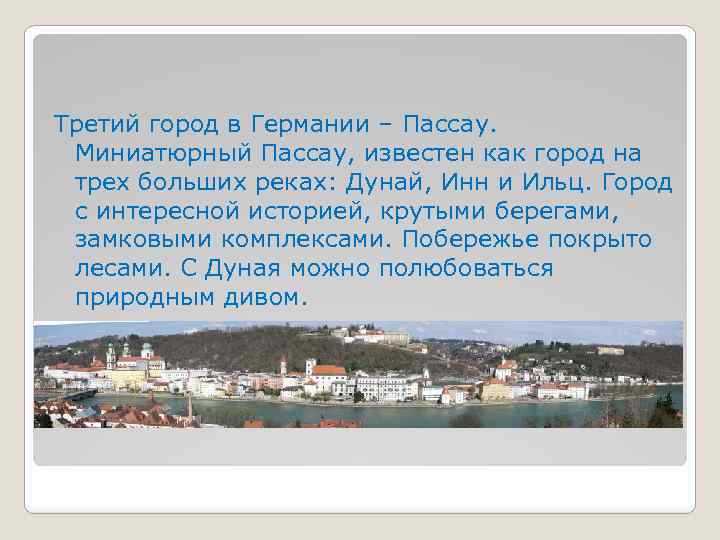 Третий город в Германии – Пассау. Миниатюрный Пассау, известен как город на трех больших реках: Дунай, Инн и Ильц. Город с интересной историей, крутыми берегами, замковыми комплексами. Побережье покрыто лесами. С Дуная можно полюбоваться природным дивом.